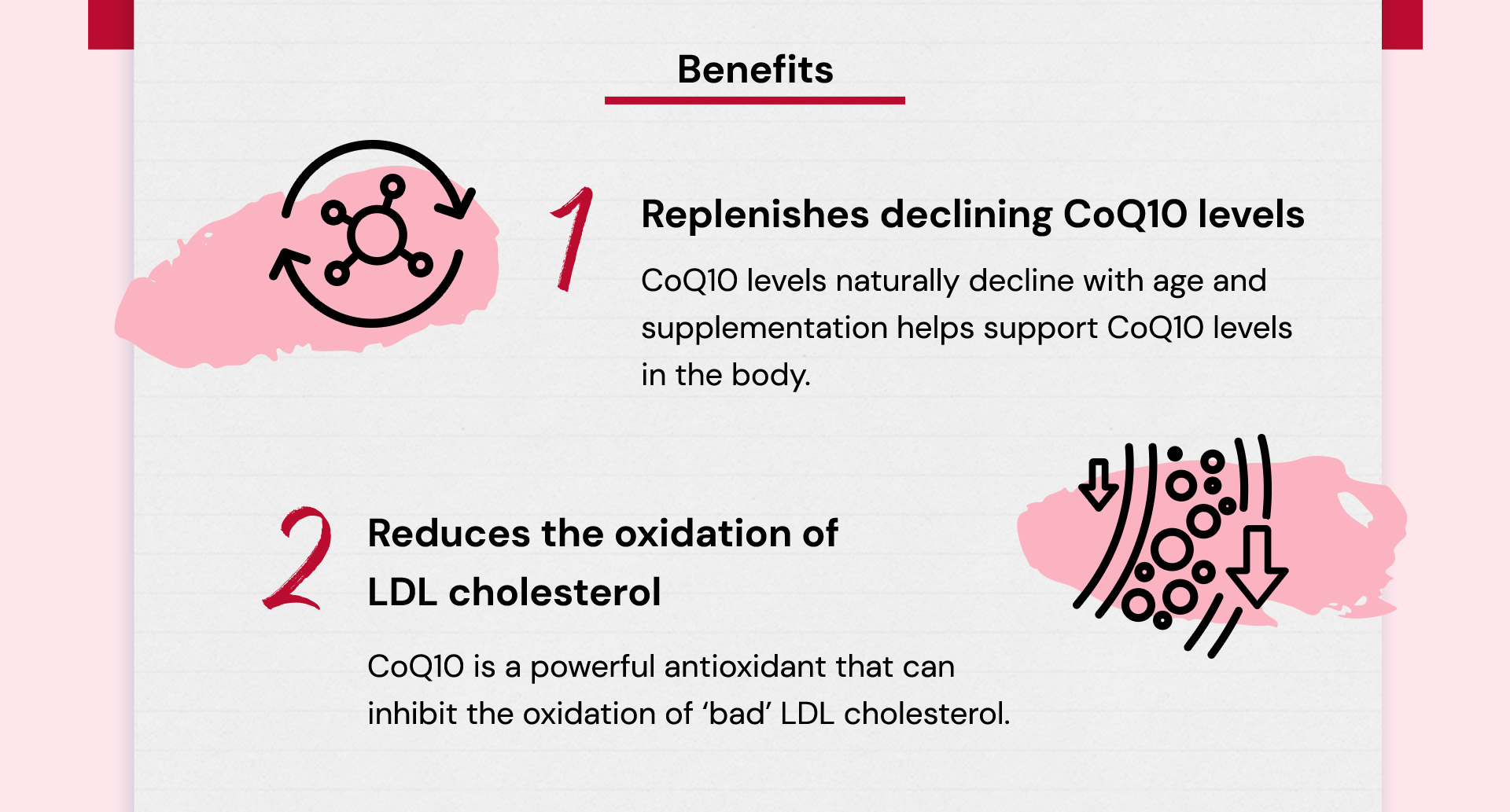 Benefits

1

Replenishes declining CoQ10 levels

CoQ10 levels naturally decline with age and supplementation helps support CoQ10 levels in the body.

2

Reduces the oxidation of LDL cholesterol

CoQ10 is a powerful antioxidant that can inhibit the oxidation of ‘bad’ LDL cholesterol.